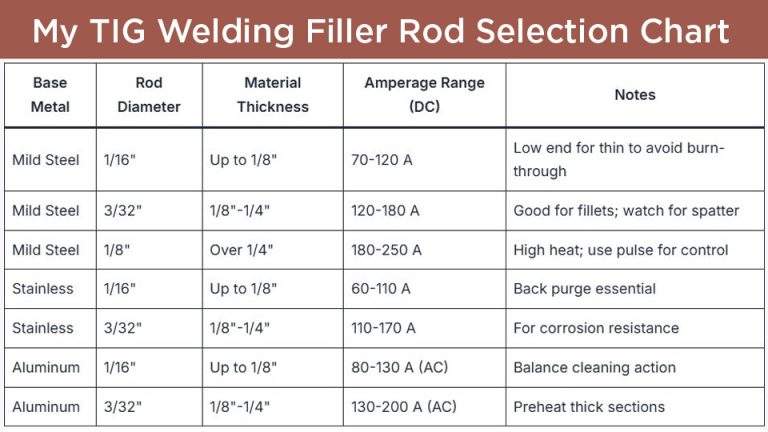 My TIG Welding Filler Rod Selection Chart

| Base Metal | Rod Diameter | Material Thickness | Amperage Range (DC) | Notes |
|---|---|---|---|---|
| Mild Steel | 1/16" | Up to 1/8" | 70-120 A | Low end for thin to avoid burn-through |
| Mild Steel | 3/32" | 1/8"-1/4" | 120-180 A | Good for fillets; watch for spatter |
| Mild Steel | 1/8" | Over 1/4" | 180-250 A | High heat; use pulse for control |
| Stainless | 1/16" | Up to 1/8" | 60-110 A | Back purge essential |
| Stainless | 3/32" | 1/8"-1/4" | 110-170 A | For corrosion resistance |
| Aluminum | 1/16" | Up to 1/8" | 80-130 A (AC) | Balance cleaning action |
| Aluminum | 3/32" | 1/8"-1/4" | 130-200 A (AC) | Preheat thick sections |